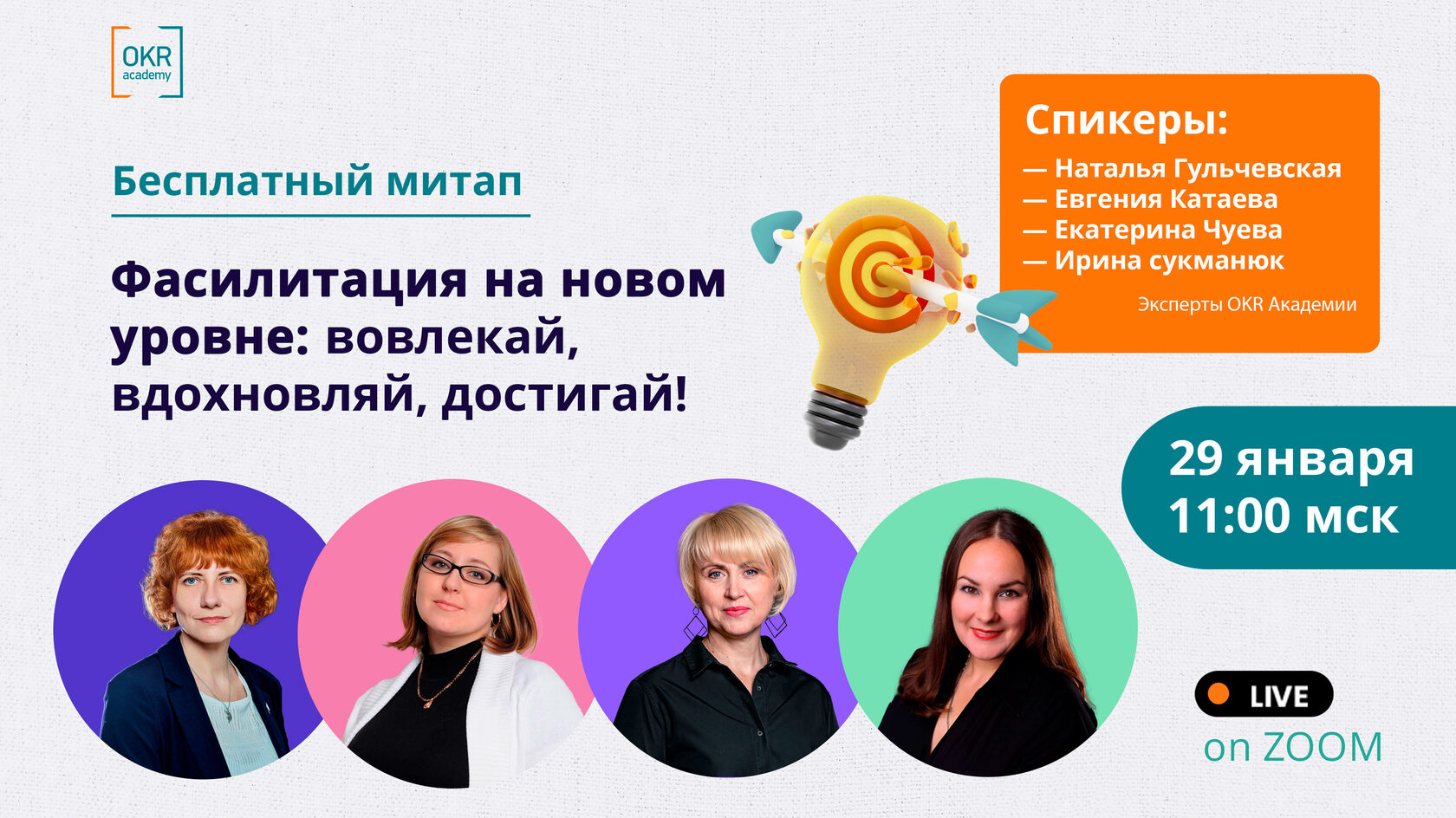 OKR academy

Бесплатный митап

Фасилитация на новом уровне: вовлекай, вдохновляй, достигай!

Спикеры:
— Наталья Гульчевская
— Евгения Катаева
— Екатерина Чуева
— Ирина сукманюк

Эксперты OKR Академии

29 января
11:00 мск

LIVE
on ZOOM